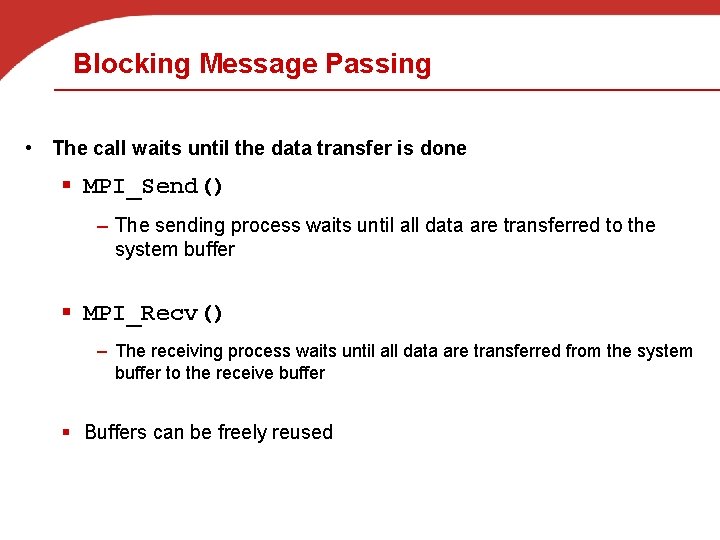 Blocking Message Passing

• The call waits until the data transfer is done

▪ MPI_Send()

– The sending process waits until all data are transferred to the system buffer

▪ MPI_Recv()

– The receiving process waits until all data are transferred from the system buffer to the receive buffer

▪ Buffers can be freely reused